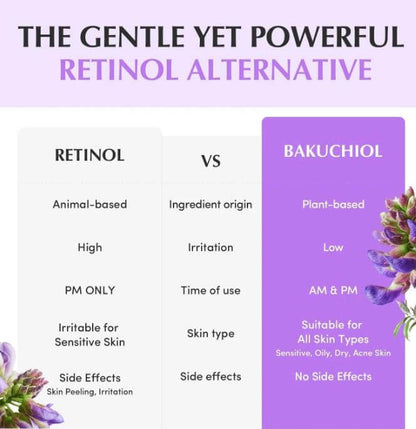 THE GENTLE YET POWERFUL
RETINOL ALTERNATIVE

| RETINOL | VS | BAKUCHIOL |
|---|---|---|
| Animal-based | Ingredient origin | Plant-based |
| High | Irritation | Low |
| PM ONLY | Time of use | AM & PM |
| Irritable for Sensitive Skin | Skin type | Suitable for All Skin Types Sensitive, Oily, Dry, Acne Skin |
| Side Effects Skin Peeling, Irritation | Side effects | No Side Effects |